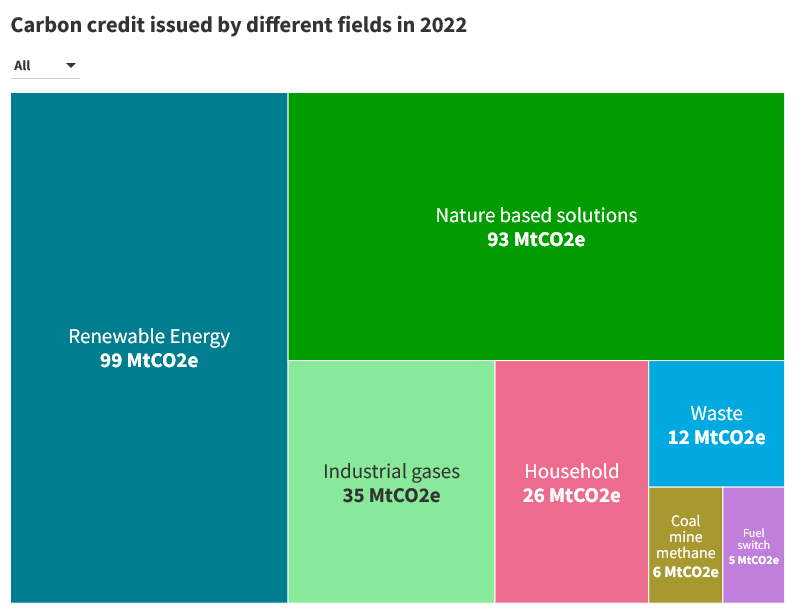 Carbon credit issued by different fields in 2022

All

Renewable Energy
99 MtCO2e

Nature based solutions
93 MtCO2e

Industrial gases
35 MtCO2e

Household
26 MtCO2e

Waste
12 MtCO2e

Coal mine methane
6 MtCO2e

Fuel switch
5 MtCO2e